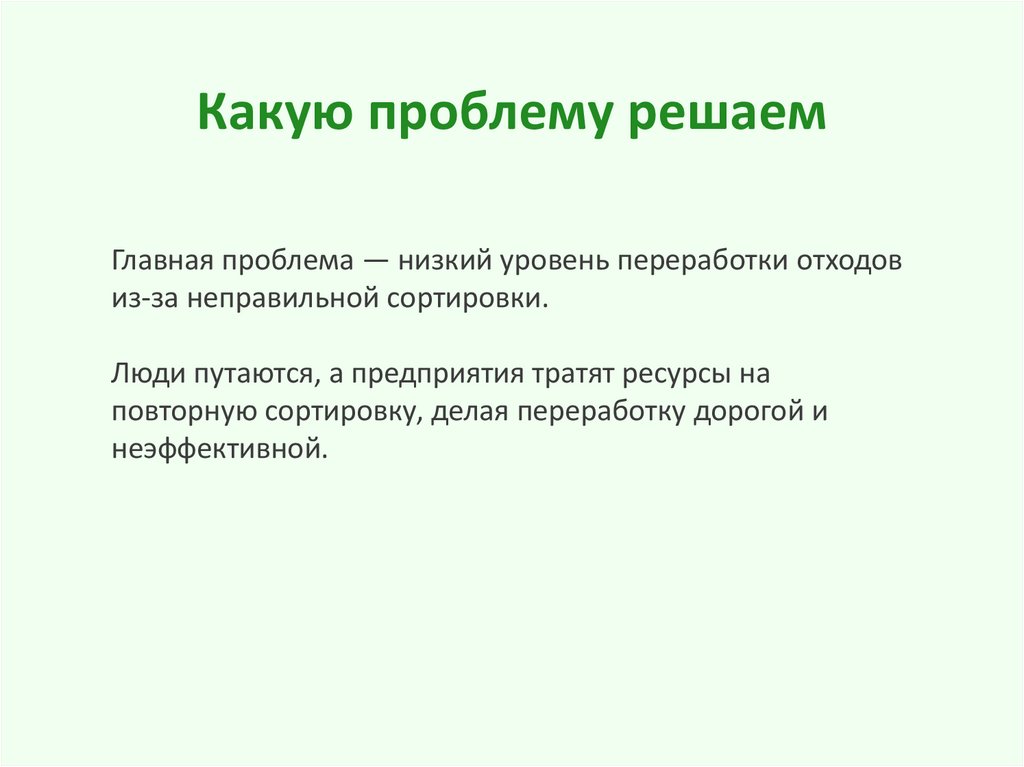 Какую проблему решаем

Главная проблема — низкий уровень переработки отходов из-за неправильной сортировки.

Люди путаются, а предприятия тратят ресурсы на повторную сортировку, делая переработку дорогой и неэффективной.